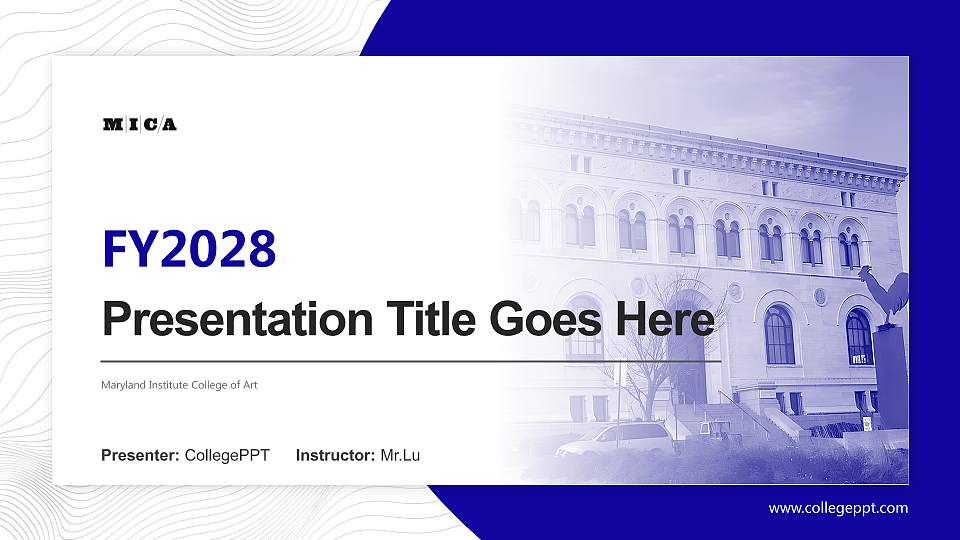 M|I|C|A

FY2028

Presentation Title Goes Here

Maryland Institute College of Art

Presenter: CollegePPT Instructor: Mr.Lu

www.collegeppt.com